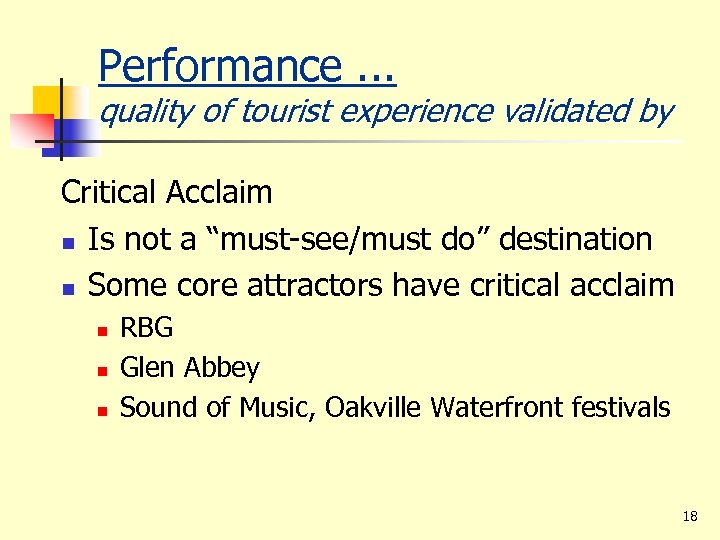 Performance ...
quality of tourist experience validated by

Critical Acclaim

- Is not a “must-see/must do” destination
- Some core attractors have critical acclaim
  - RBG
  - Glen Abbey
  - Sound of Music, Oakville Waterfront festivals

18